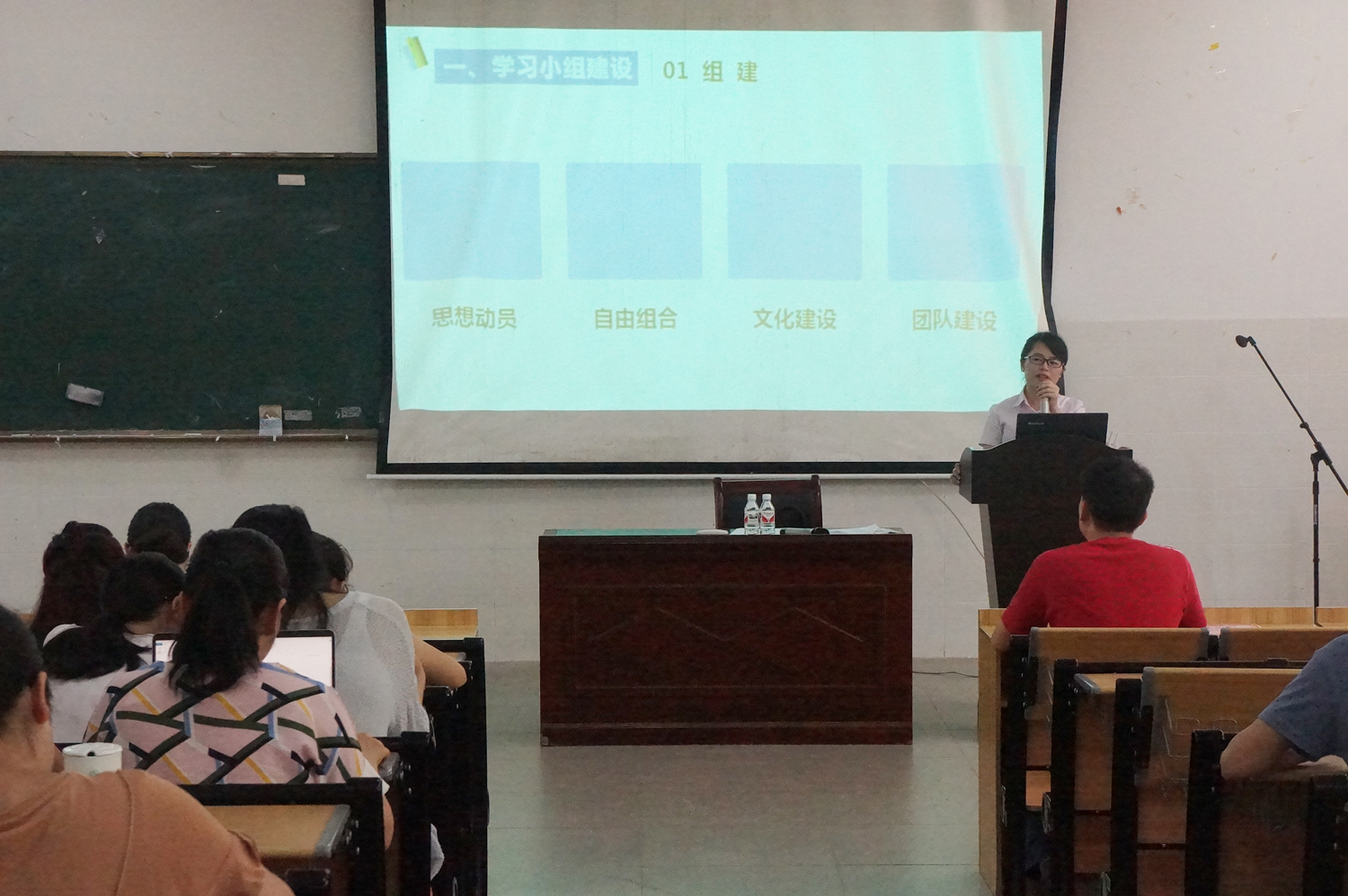 一、学习小组建设　01 组 建

思想动员　自由组合　文化建设　团队建设